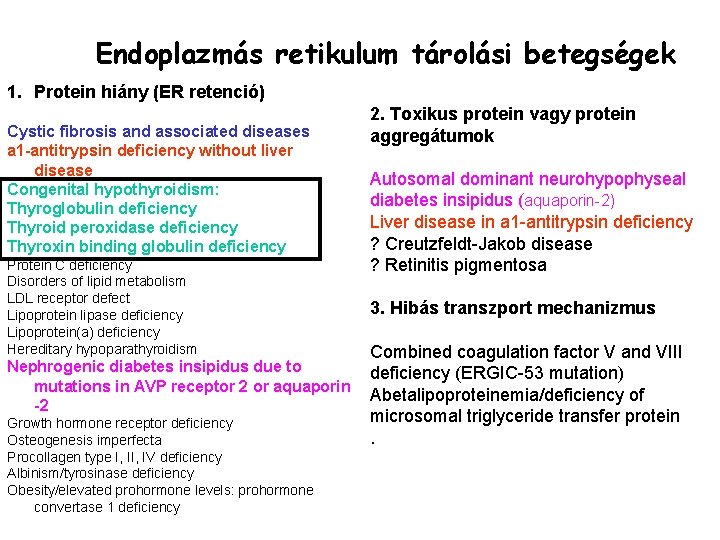 Endoplazmás retikulum tárolási betegségek

1. Protein hiány (ER retenció)

Cystic fibrosis and associated diseases
a1-antitrypsin deficiency without liver disease
Congenital hypothyroidism:
Thyroglobulin deficiency
Thyroid peroxidase deficiency
Thyroxin binding globulin deficiency
Protein C deficiency
Disorders of lipid metabolism
LDL receptor defect
Lipoprotein lipase deficiency
Lipoprotein(a) deficiency
Hereditary hypoparathyroidism
Nephrogenic diabetes insipidus due to mutations in AVP receptor 2 or aquaporin -2
Growth hormone receptor deficiency
Osteogenesis imperfecta
Procollagen type I, II, IV deficiency
Albinism/tyrosinase deficiency
Obesity/elevated prohormone levels: prohormone convertase 1 deficiency

2. Toxikus protein vagy protein aggregátumok

Autosomal dominant neurohypophyseal diabetes insipidus (aquaporin-2)
Liver disease in a1-antitrypsin deficiency
? Creutzfeldt-Jakob disease
? Retinitis pigmentosa

3. Hibás transzport mechanizmus

Combined coagulation factor V and VIII deficiency (ERGIC-53 mutation)
Abetalipoproteinemia/deficiency of microsomal triglyceride transfer protein
.